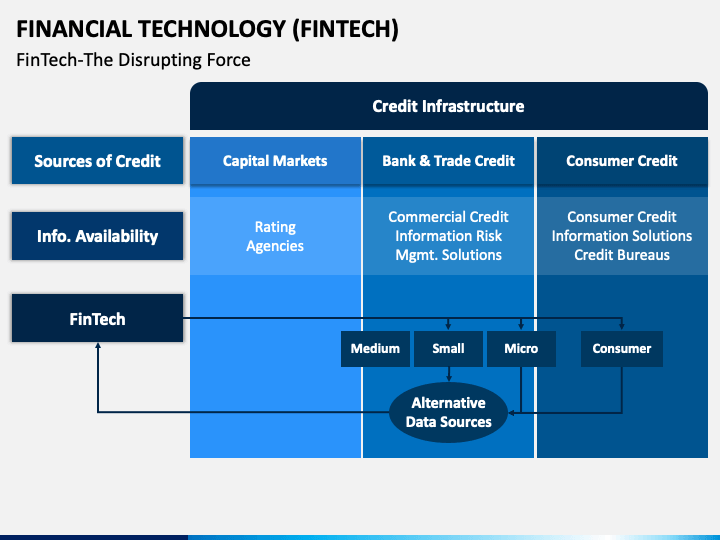 FINANCIAL TECHNOLOGY (FINTECH)
FinTech-The Disrupting Force

Credit Infrastructure

Sources of Credit

Capital Markets

Bank & Trade Credit

Consumer Credit

Info. Availability

Rating Agencies

Commercial Credit Information Risk Mgmt. Solutions

Consumer Credit Information Solutions Credit Bureaus

FinTech

Medium

Small

Micro

Consumer

Alternative Data Sources